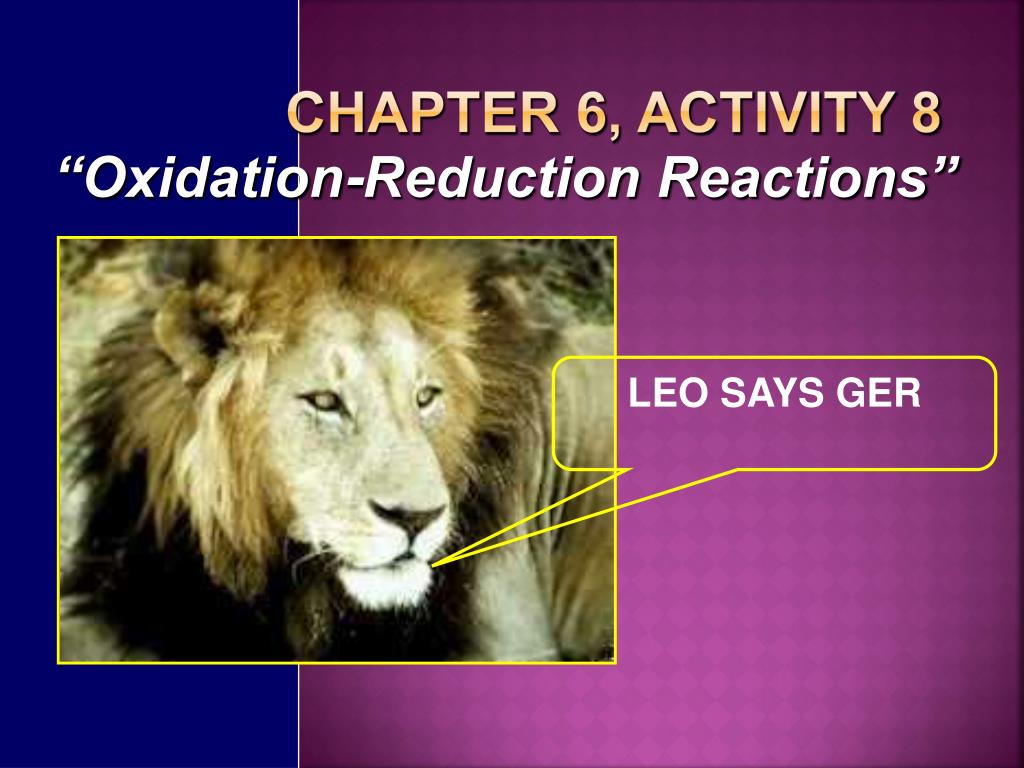 CHAPTER 6, ACTIVITY 8
“Oxidation-Reduction Reactions”

LEO SAYS GER